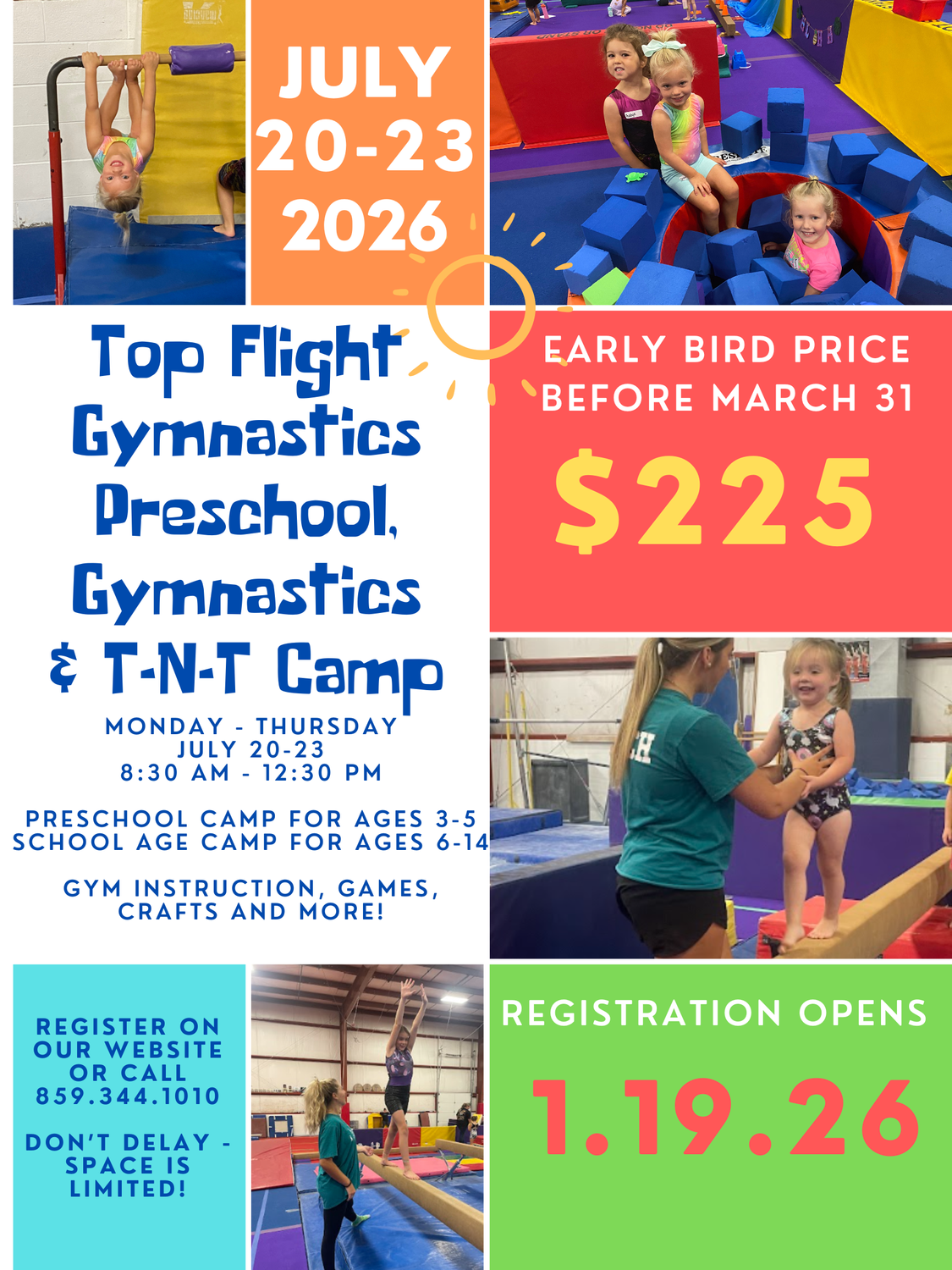 JULY 20-23 2026

Top Flight Gymnastics Preschool, Gymnastics & T-N-T Camp

MONDAY - THURSDAY
JULY 20-23
8:30 AM - 12:30 PM

PRESCHOOL CAMP FOR AGES 3-5
SCHOOL AGE CAMP FOR AGES 6-14

GYM INSTRUCTION, GAMES, CRAFTS AND MORE!

EARLY BIRD PRICE BEFORE MARCH 31

$225

REGISTER ON OUR WEBSITE OR CALL 859.344.1010

DON'T DELAY - SPACE IS LIMITED!

REGISTRATION OPENS

1.19.26